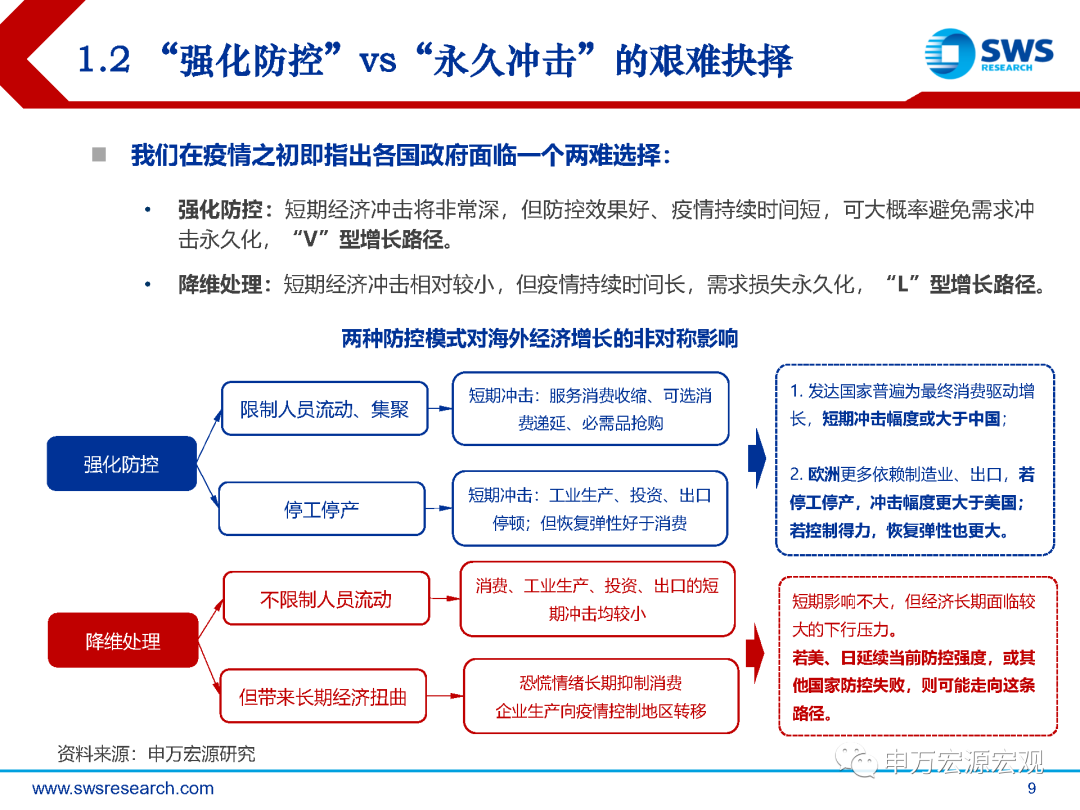 1.2 “强化防控”vs“永久冲击”的艰难抉择

SWS RESEARCH

■ 我们在疫情之初即指出各国政府面临一个两难选择：

• 强化防控：短期经济冲击将非常深，但防控效果好、疫情持续时间短，可大概率避免需求冲击永久化，“V”型增长路径。

• 降维处理：短期经济冲击相对较小，但疫情持续时间长，需求损失永久化，“L”型增长路径。

两种防控模式对海外经济增长的非对称影响

强化防控

限制人员流动、集聚

短期冲击：服务消费收缩、可选消费递延、必需品抢购

停工停产

短期冲击：工业生产、投资、出口停顿；但恢复弹性好于消费

1. 发达国家普遍为最终消费驱动增长，短期冲击幅度或大于中国；

2. 欧洲更多依赖制造业、出口，若停工停产，冲击幅度更大于美国；若控制得力，恢复弹性也更大。

降维处理

不限制人员流动

消费、工业生产、投资、出口的短期冲击均较小

但带来长期经济扭曲

恐慌情绪长期抑制消费
企业生产向疫情控制地区转移

短期影响不大，但经济长期面临较大的下行压力。
若美、日延续当前防控强度，或其他国家防控失败，则可能走向这条路径。

资料来源：申万宏源研究

申万宏源宏观

www.swsresearch.com

9